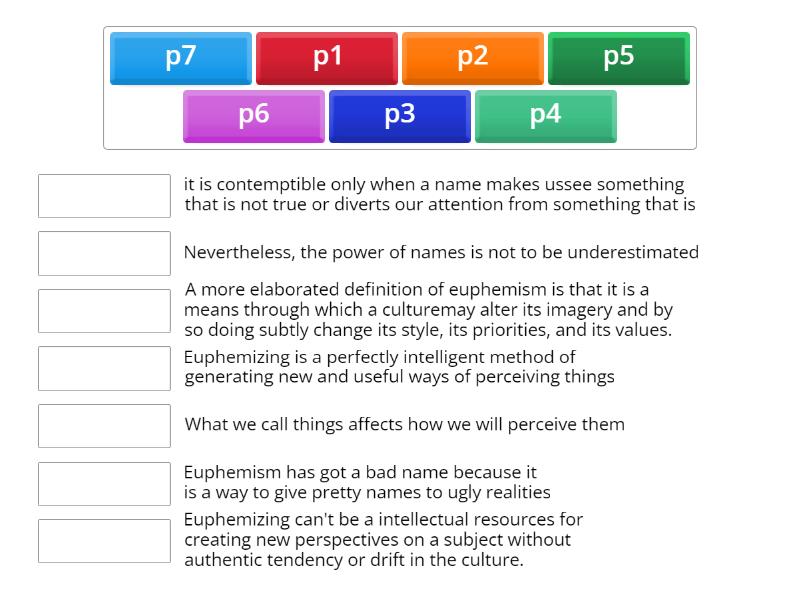 p7 p1 p2 p5
p6 p3 p4

it is contemptible only when a name makes ussee something that is not true or diverts our attention from something that is

Nevertheless, the power of names is not to be underestimated

A more elaborated definition of euphemism is that it is a means through which a culturemay alter its imagery and by so doing subtly change its style, its priorities, and its values.

Euphemizing is a perfectly intelligent method of generating new and useful ways of perceiving things

What we call things affects how we will perceive them

Euphemism has got a bad name because it is a way to give pretty names to ugly realities

Euphemizing can't be a intellectual resources for creating new perspectives on a subject without authentic tendency or drift in the culture.